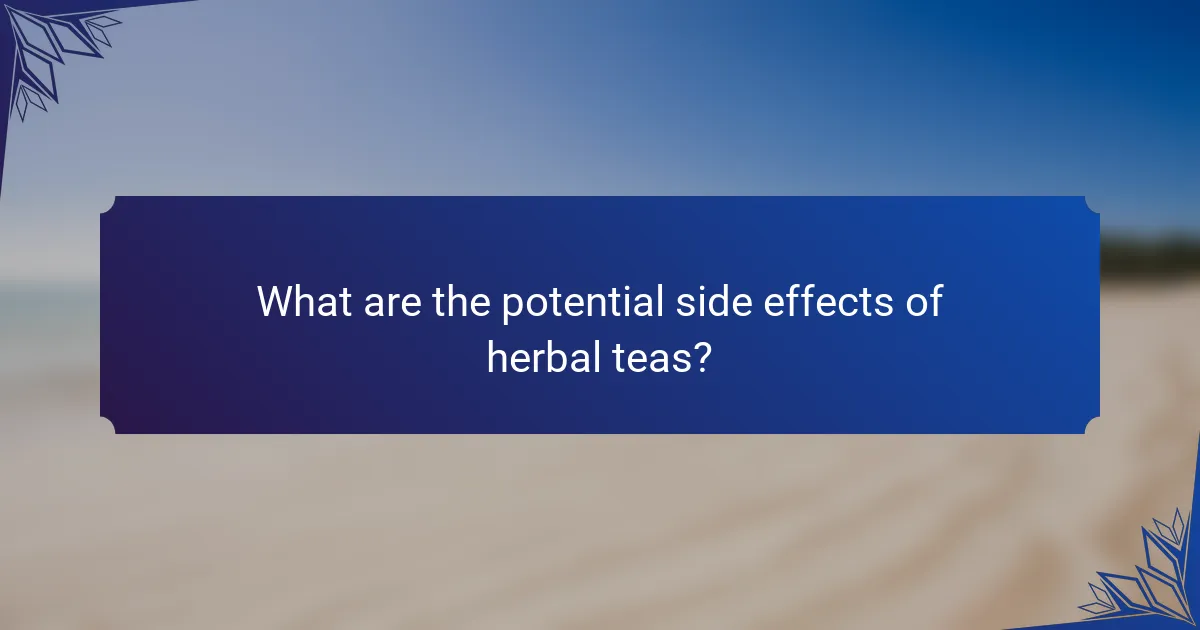 What are the potential side effects of herbal teas?